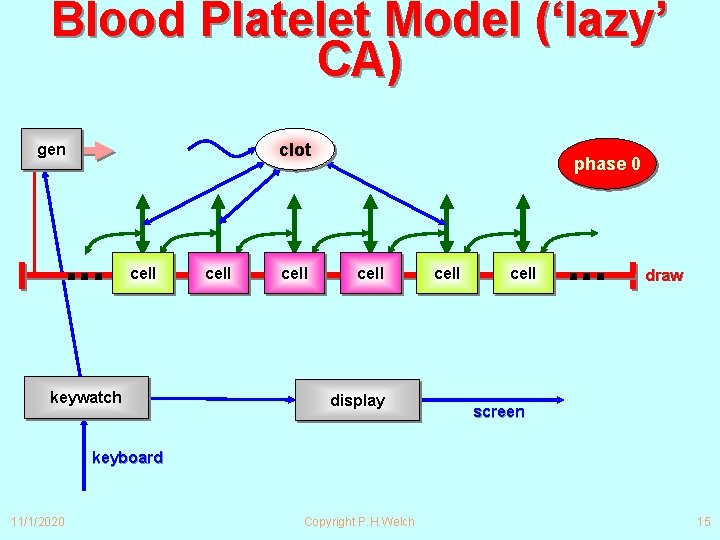 Blood Platelet Model ('lazy' CA)

gen

clot

phase 0

cell

cell

cell

cell

cell

cell

draw

keywatch

display

screen

keyboard

11/1/2020

Copyright P.H.Welch

15